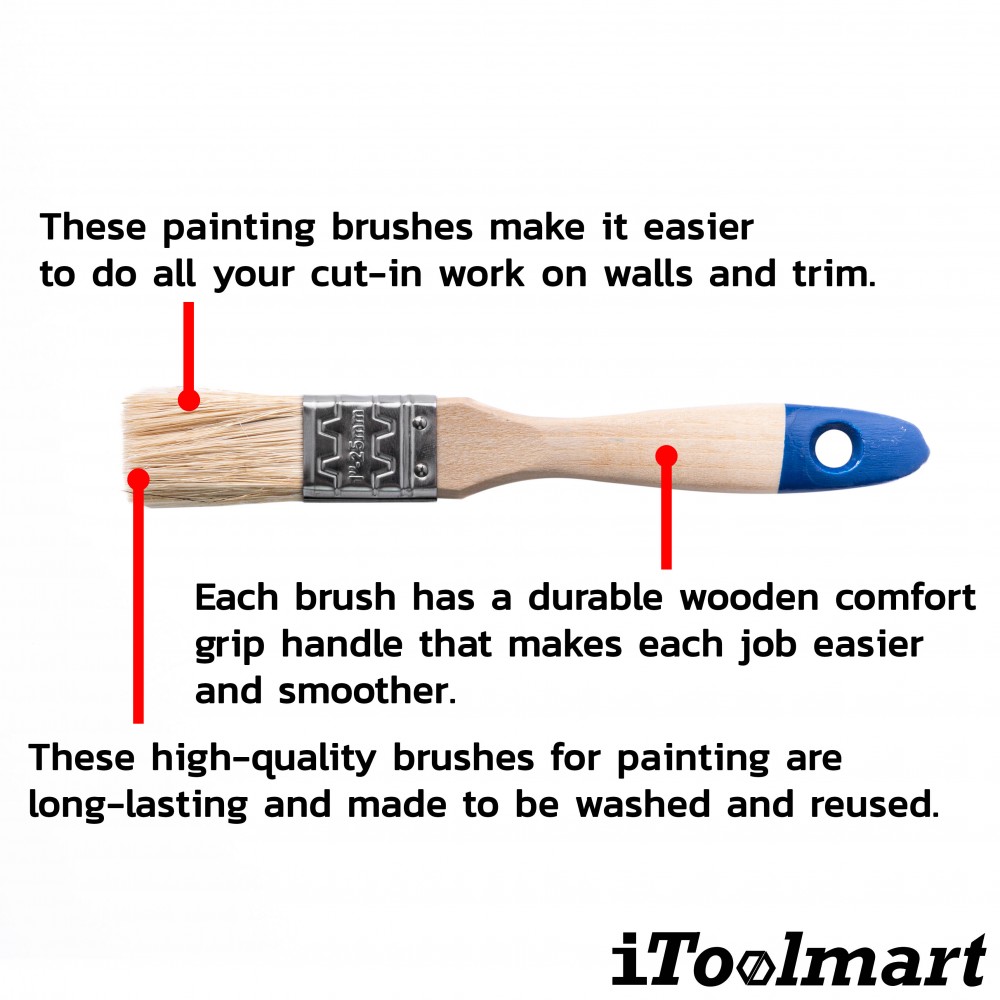 These painting brushes make it easier to do all your cut-in work on walls and trim.

1"-25mm

Each brush has a durable wooden comfort grip handle that makes each job easier and smoother.

These high-quality brushes for painting are long-lasting and made to be washed and reused.

iToolmart